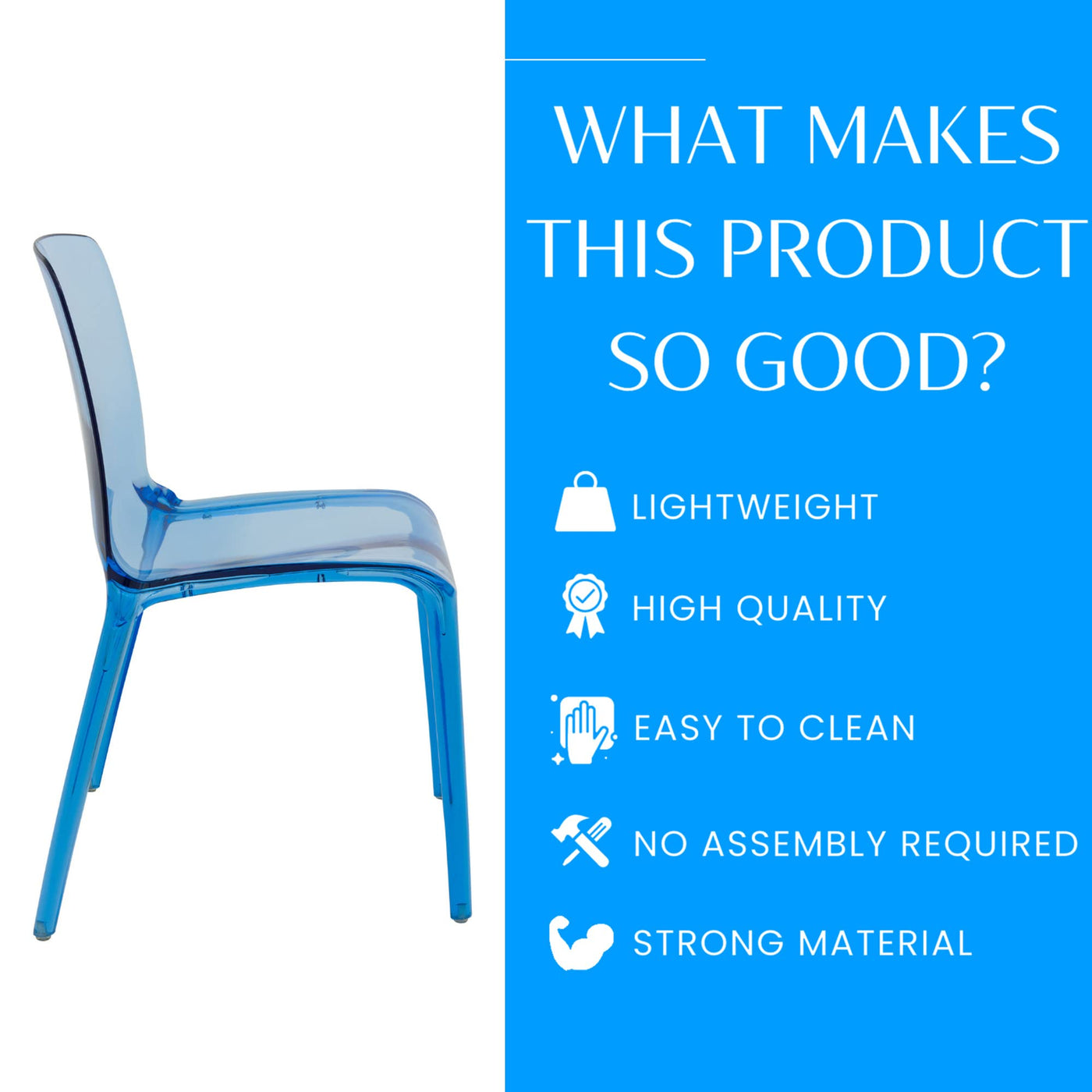 WHAT MAKES THIS PRODUCT SO GOOD?

LIGHTWEIGHT

HIGH QUALITY

EASY TO CLEAN

NO ASSEMBLY REQUIRED

STRONG MATERIAL